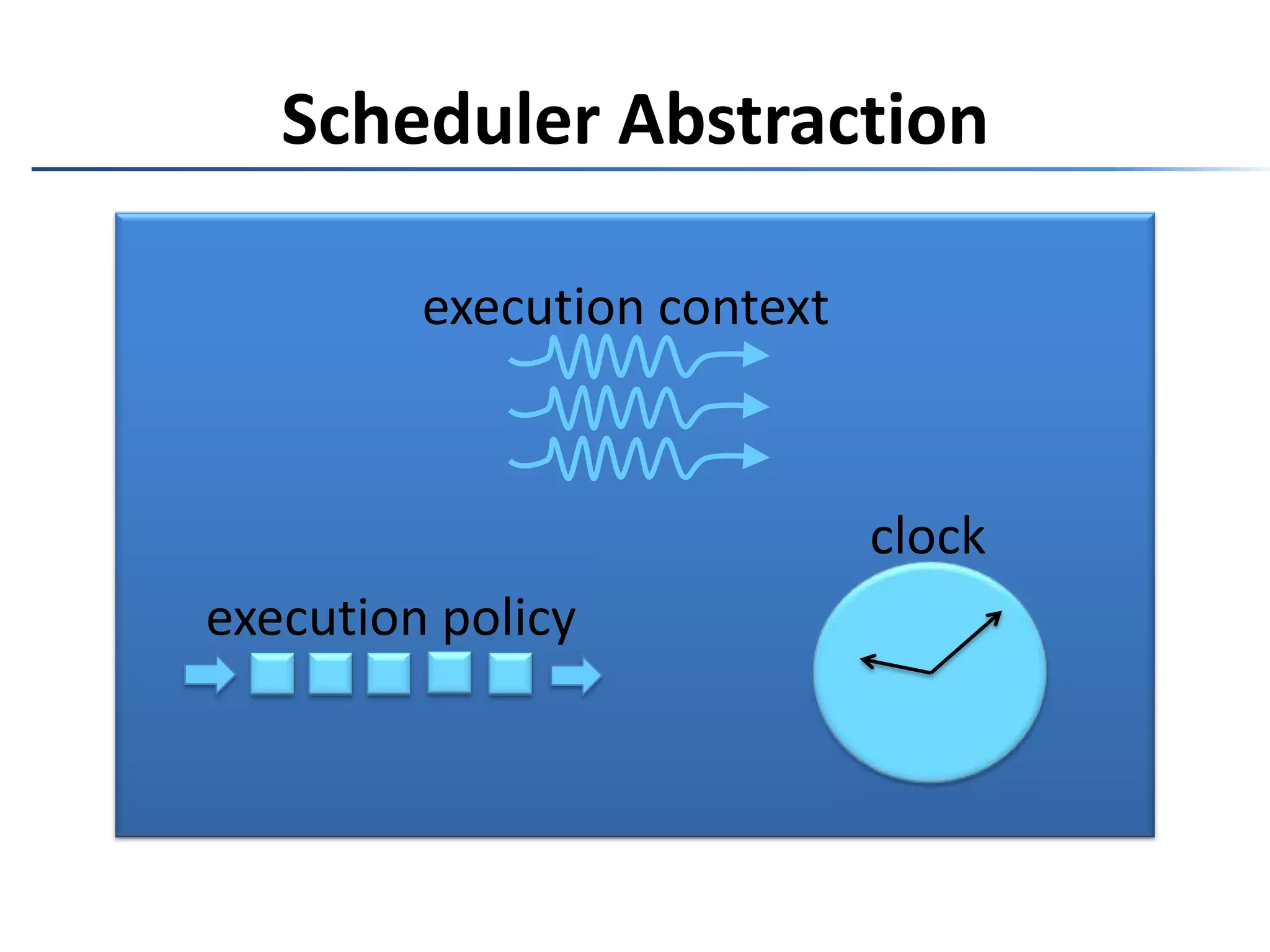 Scheduler Abstraction

execution context

clock

execution policy